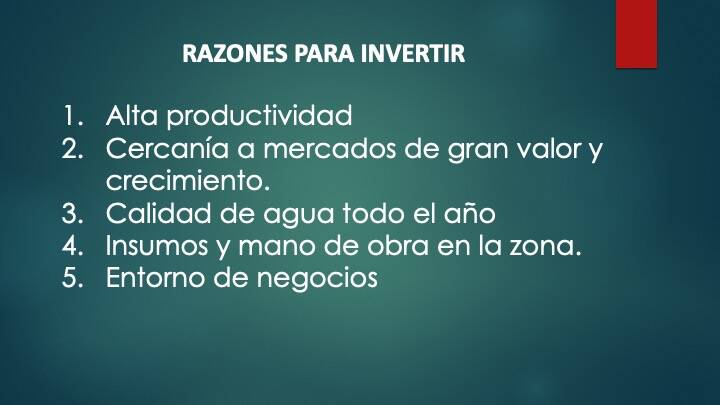 RAZONES PARA INVERTIR

1. Alta productividad
2. Cercanía a mercados de gran valor y crecimiento.
3. Calidad de agua todo el año
4. Insumos y mano de obra en la zona.
5. Entorno de negocios